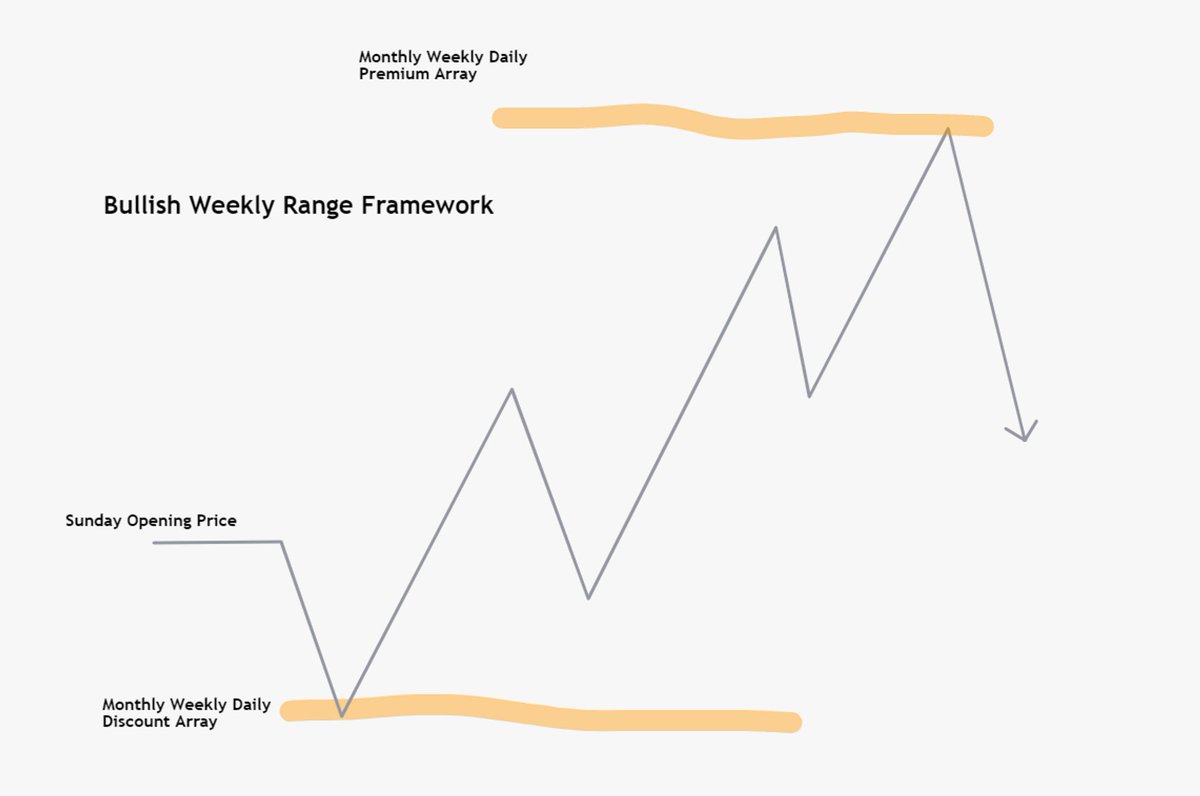 Monthly Weekly Daily
Premium Array

Bullish Weekly Range Framework

Sunday Opening Price

Monthly Weekly Daily
Discount Array